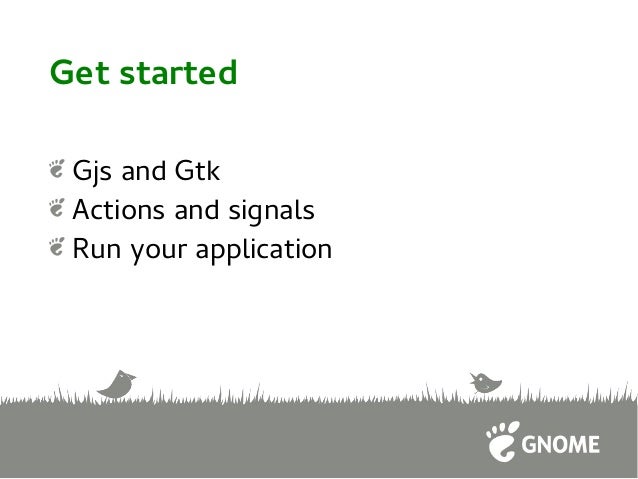 Get started

Gjs and Gtk
Actions and signals
Run your application

GNOME